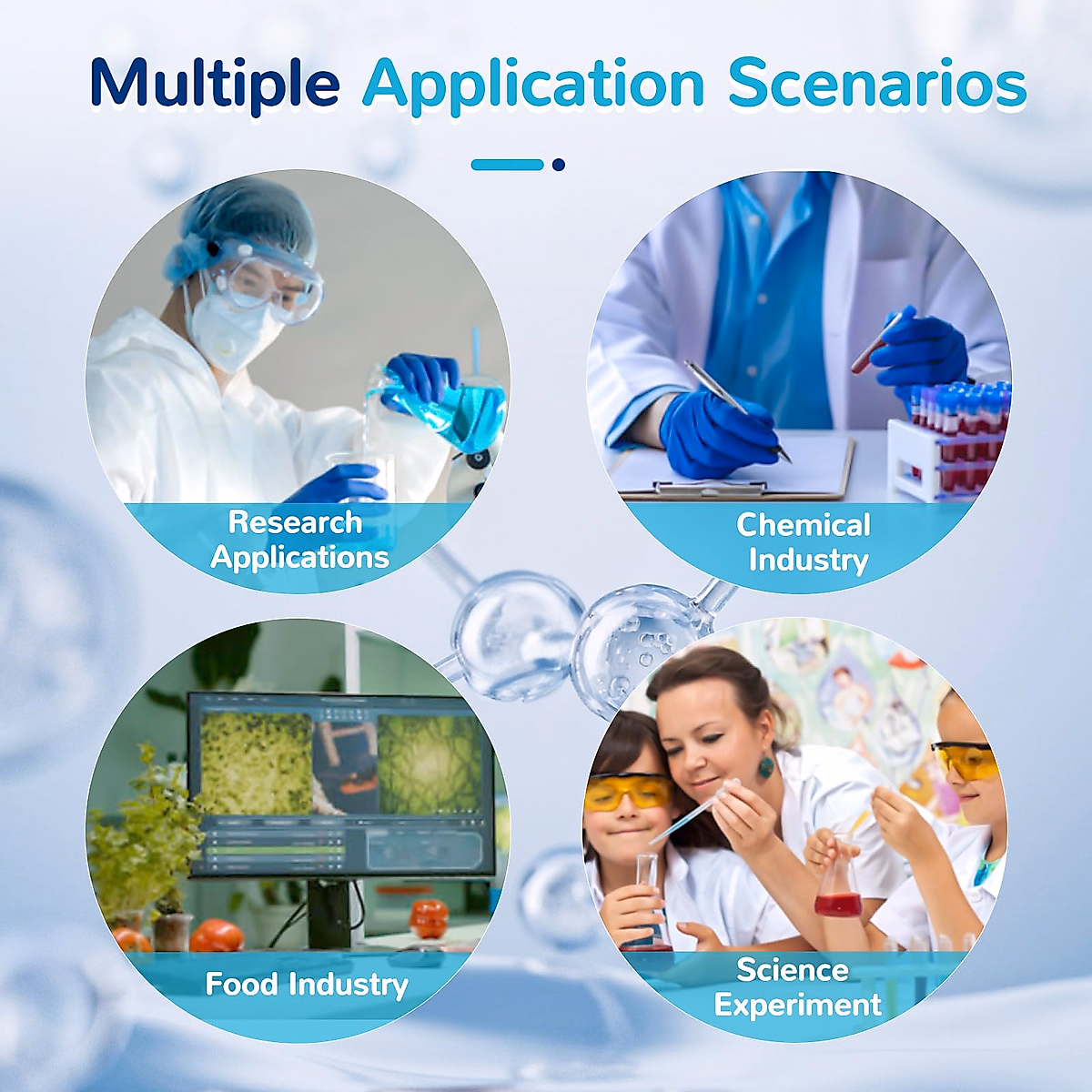 Multiple Application Scenarios

Research Applications

Chemical Industry

Food Industry

Science Experiment